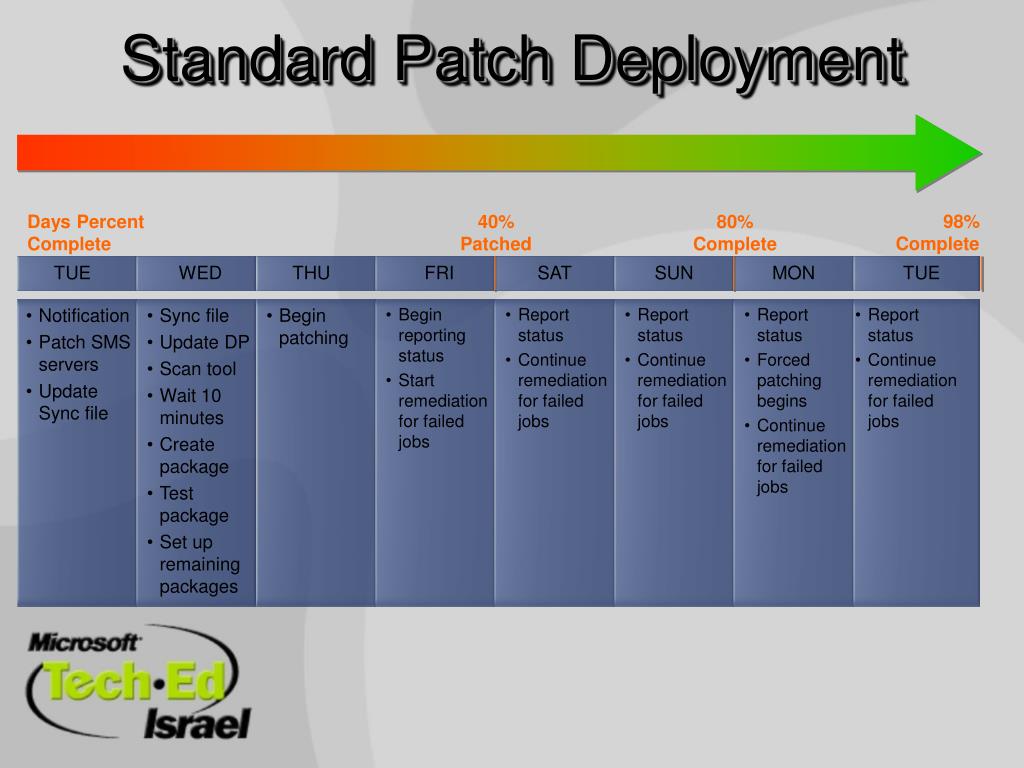 Standard Patch Deployment

Days Percent Complete

40% Patched

80% Complete

98% Complete

| TUE | WED | THU | FRI | SAT | SUN | MON | TUE |
|---|---|---|---|---|---|---|---|
| • Notification • Patch SMS servers • Update Sync file | • Sync file • Update DP • Scan tool • Wait 10 minutes • Create package • Test package • Set up remaining packages | • Begin patching | • Begin reporting status • Start remediation for failed jobs | • Report status • Continue remediation for failed jobs | • Report status • Continue remediation for failed jobs | • Report status • Forced patching begins • Continue remediation for failed jobs | • Report status • Continue remediation for failed jobs |

Microsoft Tech·Ed Israel